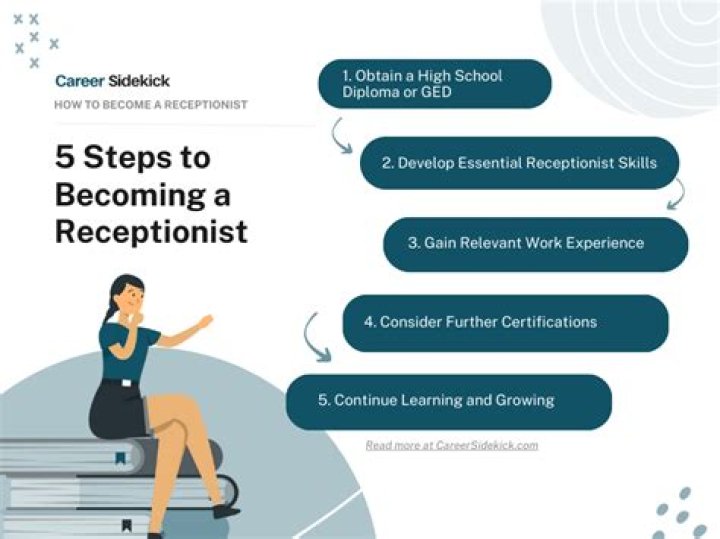 Career Sidekick

HOW TO BECOME A RECEPTIONIST

5 Steps to Becoming a Receptionist

1. Obtain a High School Diploma or GED

2. Develop Essential Receptionist Skills

3. Gain Relevant Work Experience

4. Consider Further Certifications

5. Continue Learning and Growing

Read more at CareerSidekick.com